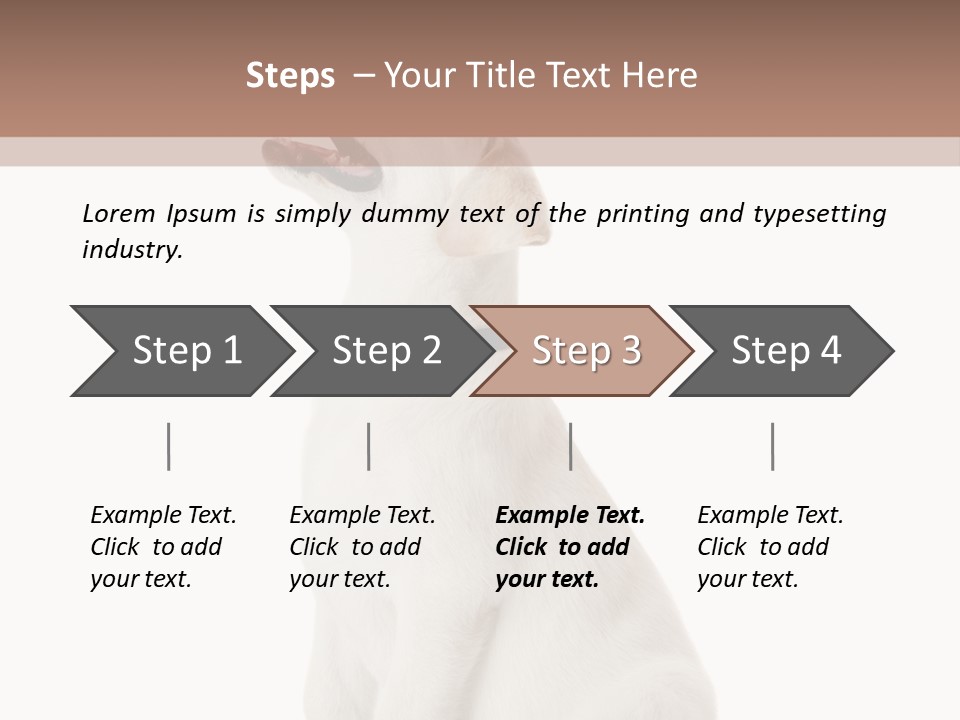 Steps – Your Title Text Here

Lorem Ipsum is simply dummy text of the printing and typesetting industry.

Step 1

Step 2

Step 3

Step 4

Example Text. Click to add your text.

Example Text. Click to add your text.

Example Text. Click to add your text.

Example Text. Click to add your text.